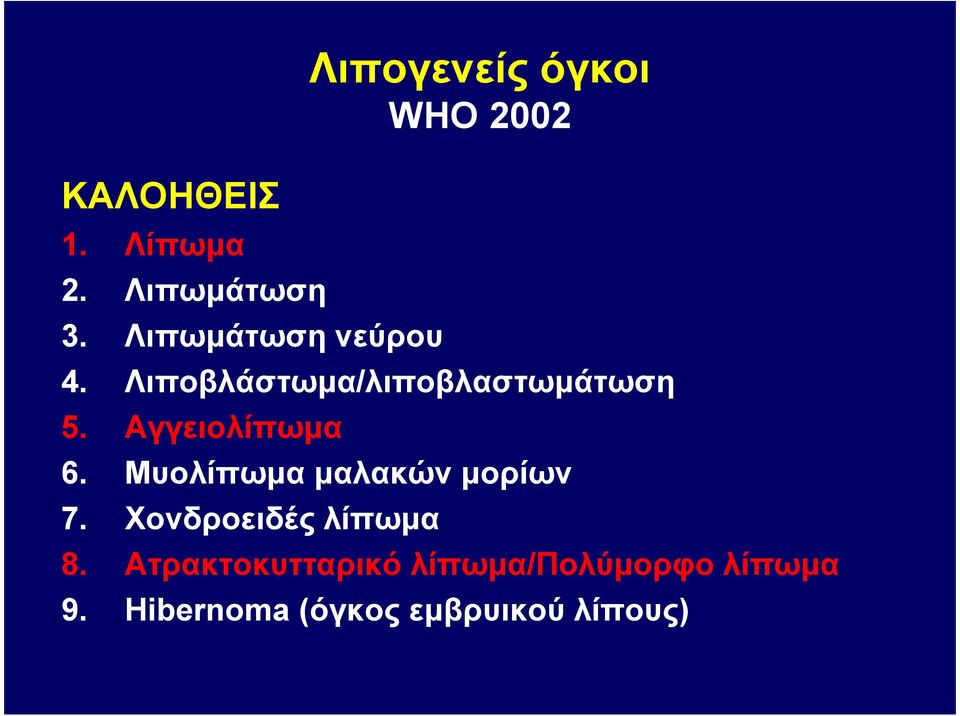 Λιπογενείς όγκοι
WHO 2002

ΚΑΛΟΗΘΕΙΣ
1. Λίπωμα
2. Λιπωμάτωση
3. Λιπωμάτωση νεύρου
4. Λιποβλάστωμα/λιποβλαστωμάτωση
5. Αγγειολίπωμα
6. Μυολίπωμα μαλακών μορίων
7. Χονδροειδές λίπωμα
8. Ατρακτοκυτταρικό λίπωμα/Πολύμορφο λίπωμα
9. Hibernoma (όγκος εμβρυικού λίπους)